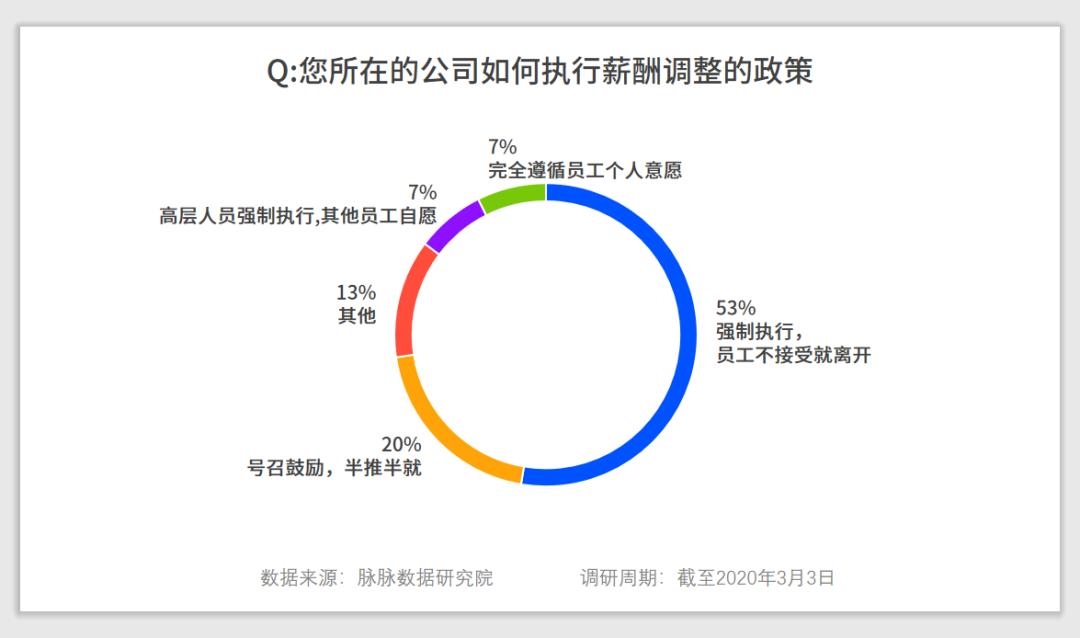 Q:您所在的公司如何执行薪酬调整的政策

7%
完全遵循员工个人意愿

7%
高层人员强制执行,其他员工自愿

13%
其他

53%
强制执行，
员工不接受就离开

20%
号召鼓励，半推半就

数据来源：脉脉数据研究院　　调研周期：截至2020年3月3日